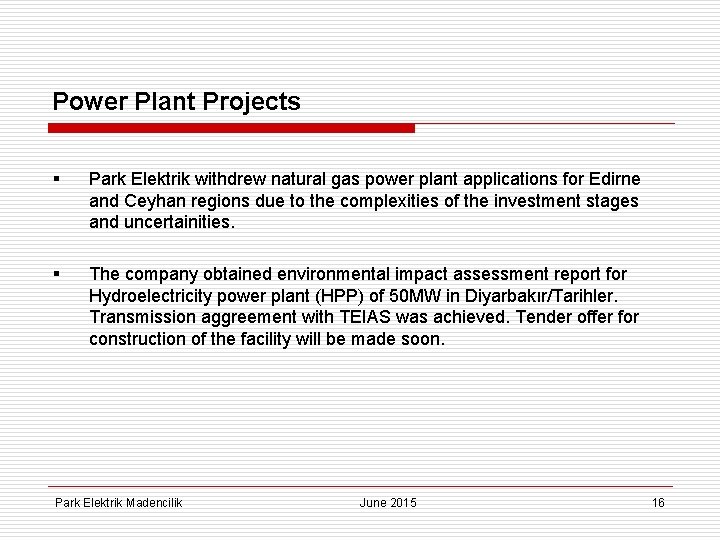 Power Plant Projects

▪ Park Elektrik withdrew natural gas power plant applications for Edirne and Ceyhan regions due to the complexities of the investment stages and uncertainities.

▪ The company obtained environmental impact assessment report for Hydroelectricity power plant (HPP) of 50MW in Diyarbakır/Tarihler. Transmission aggreement with TEIAS was achieved. Tender offer for construction of the facility will be made soon.

Park Elektrik Madencilik June 2015 16